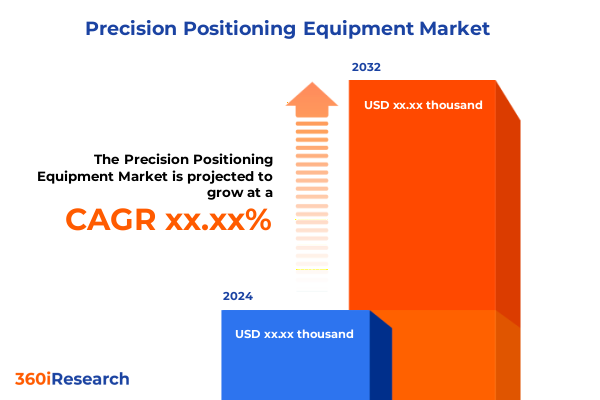 Precision Positioning Equipment Market

2032

USD xx.xx thousand

The Precision Positioning Equipment Market is projected to grow at a

CAGR xx.xx%

2024

USD xx.xx thousand

360iResearch